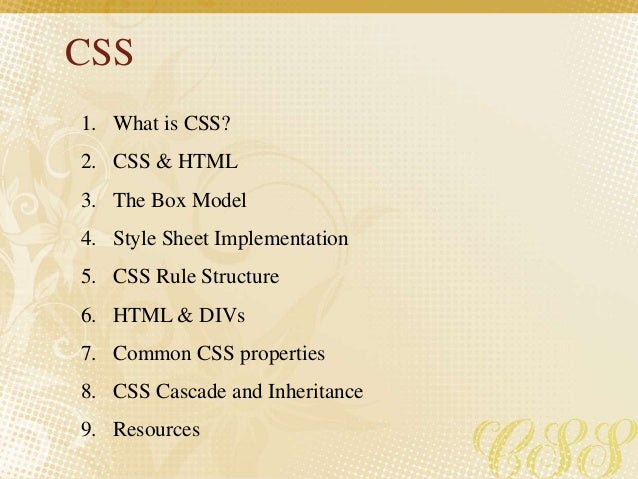 CSS

1. What is CSS?
2. CSS & HTML
3. The Box Model
4. Style Sheet Implementation
5. CSS Rule Structure
6. HTML & DIVs
7. Common CSS properties
8. CSS Cascade and Inheritance
9. Resources

CSS